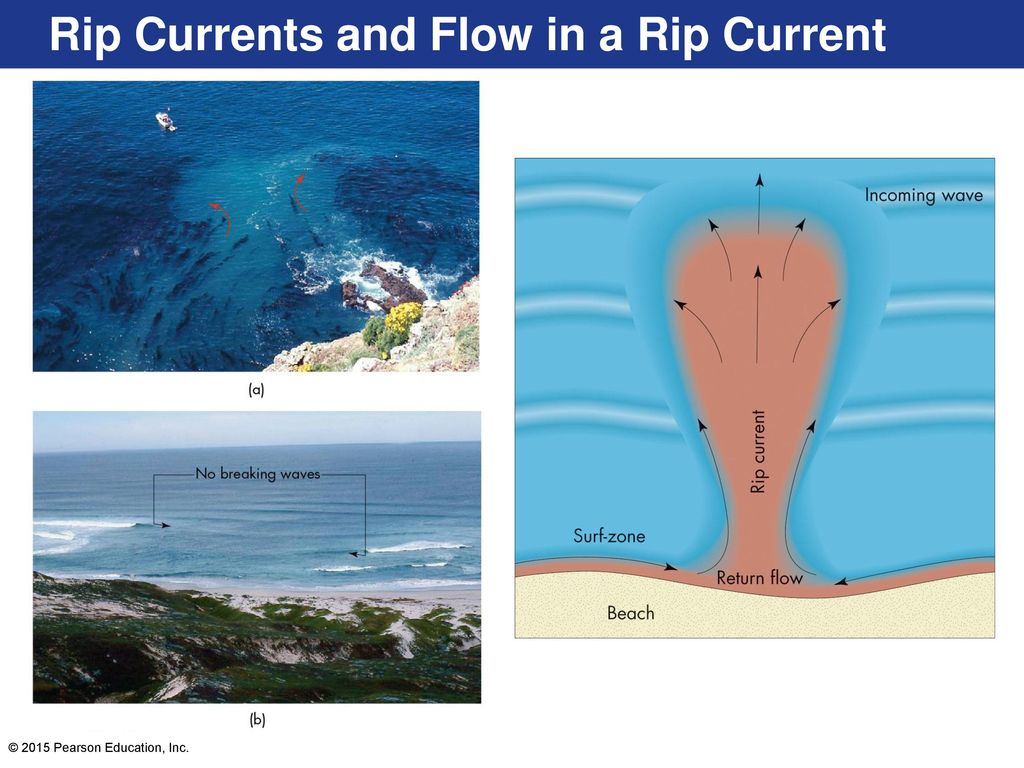 Rip Currents and Flow in a Rip Current

(a)

No breaking waves

(b)

Incoming wave

Rip current

Surf-zone

Return flow

Beach

© 2015 Pearson Education, Inc.